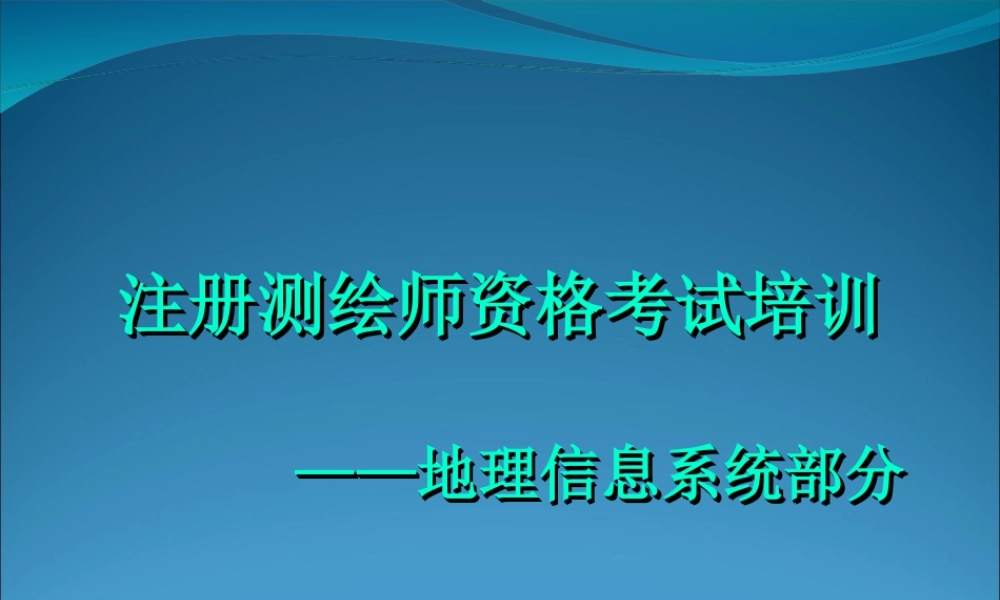 注册测绘师资格考试培训

——地理信息系统部分